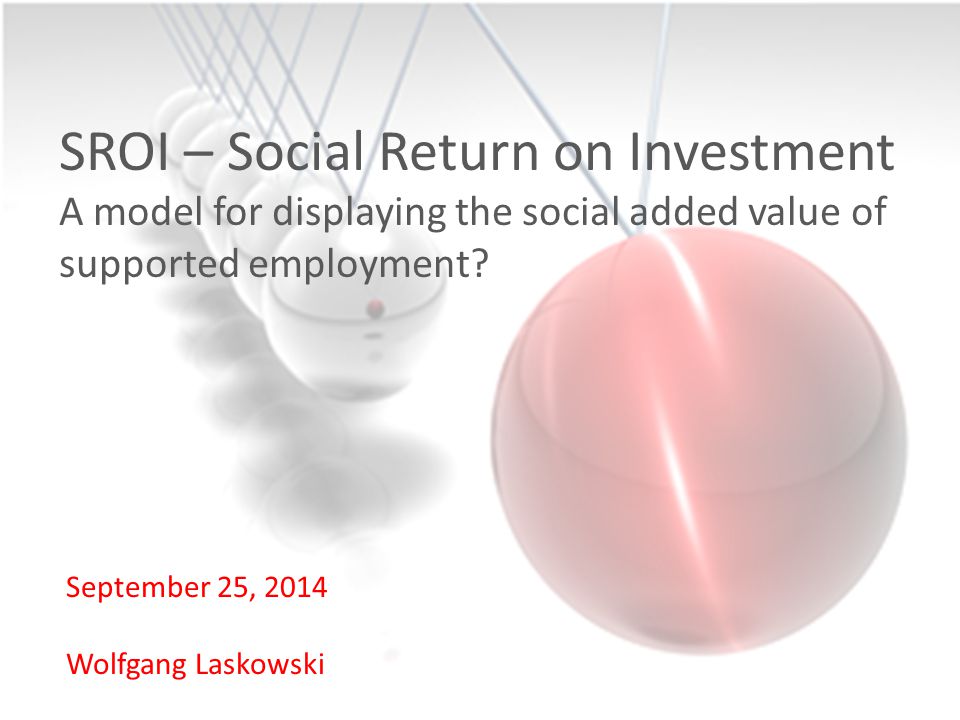 SROI – Social Return on Investment
A model for displaying the social added value of supported employment?

September 25, 2014

Wolfgang Laskowski